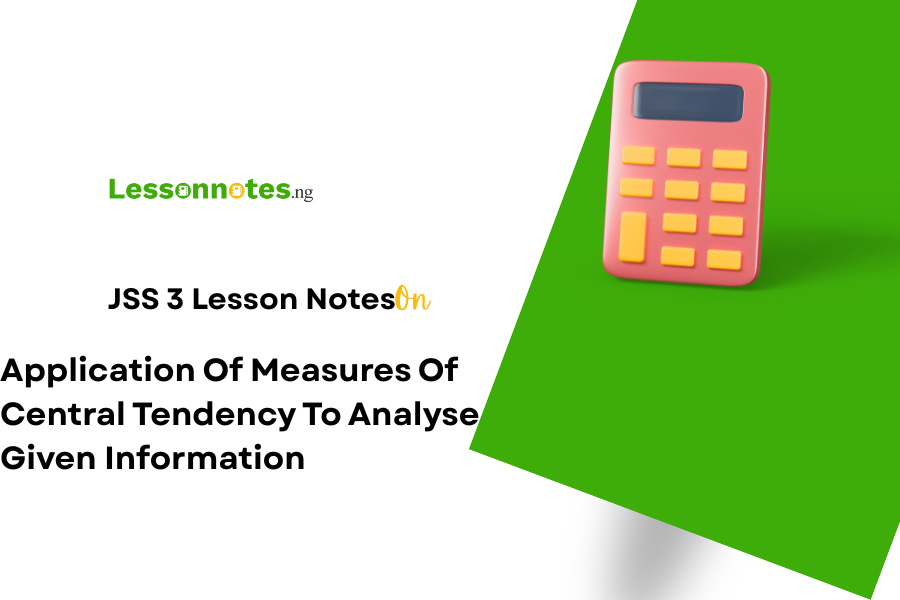 Lessonnotes.ng

JSS 3 Lesson Notes On

Application Of Measures Of Central Tendency To Analyse Given Information